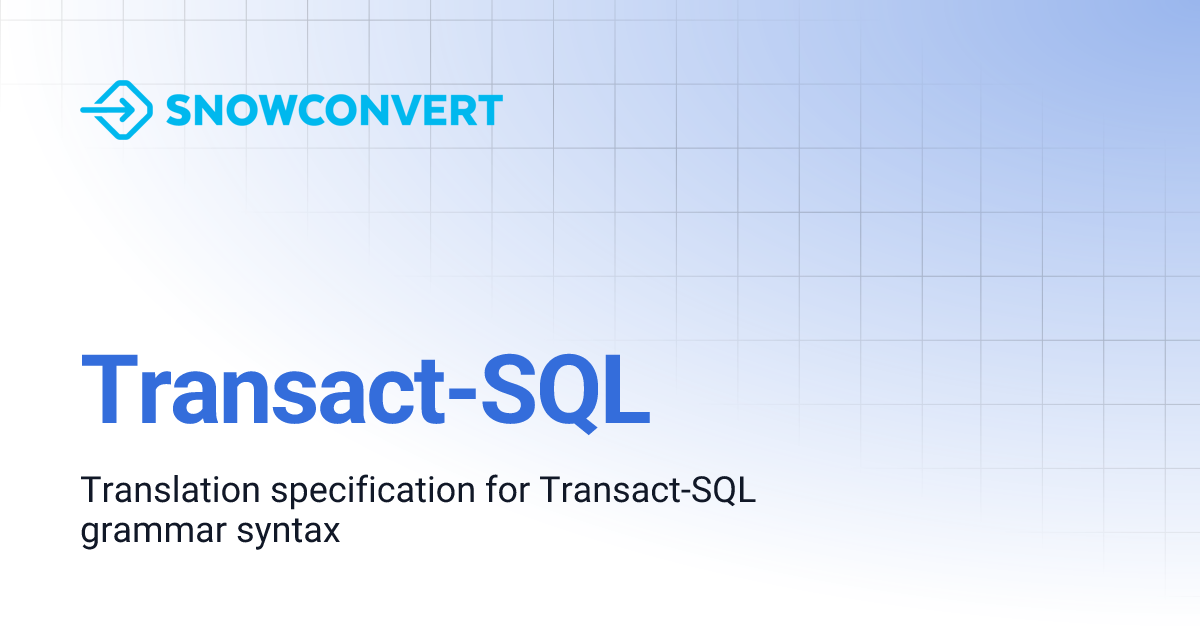 SNOWCONVERT

Transact-SQL

Translation specification for Transact-SQL grammar syntax